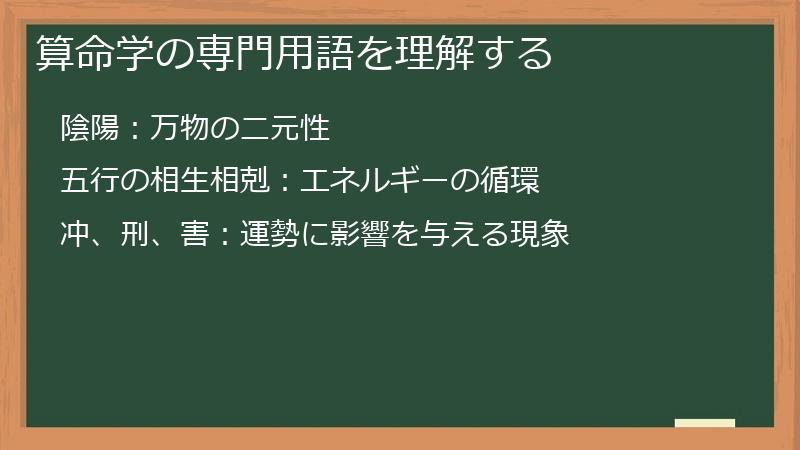 算命学の専門用語を理解する

陰陽：万物の二元性

五行の相生相剋：エネルギーの循環

冲、刑、害：運勢に影響を与える現象